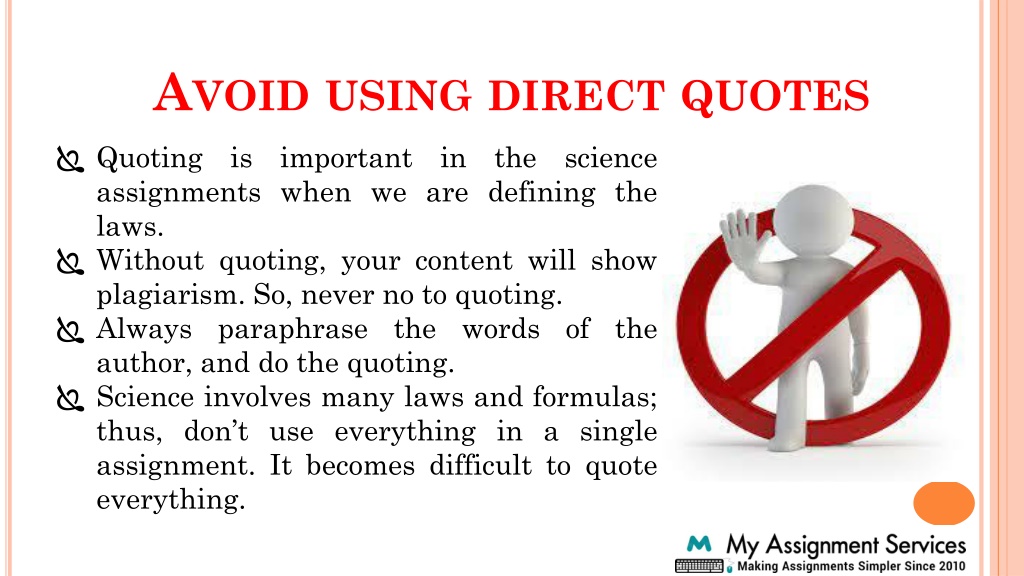 AVOID USING DIRECT QUOTES

Quoting is important in the science assignments when we are defining the laws.

Without quoting, your content will show plagiarism. So, never no to quoting.

Always paraphrase the words of the author, and do the quoting.

Science involves many laws and formulas; thus, don't use everything in a single assignment. It becomes difficult to quote everything.

My Assignment Services
Making Assignments Simpler Since 2010